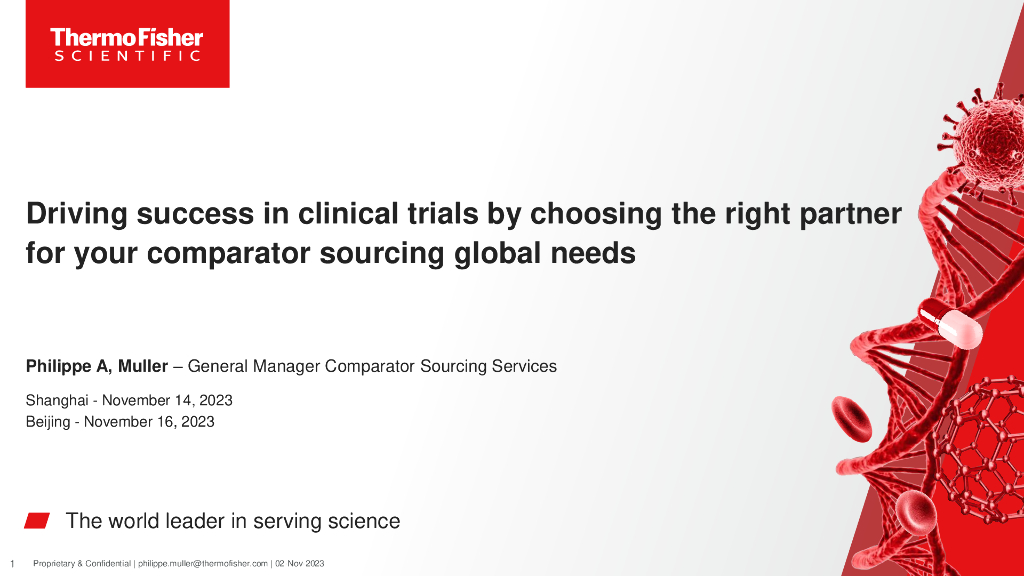 ThermoFisher
SCIENTIFIC

Driving success in clinical trials by choosing the right partner for your comparator sourcing global needs

Philippe A, Muller – General Manager Comparator Sourcing Services

Shanghai - November 14, 2023
Beijing - November 16, 2023

The world leader in serving science

1 Proprietary & Confidential | philippe.muller@thermofisher.com | 02 Nov 2023